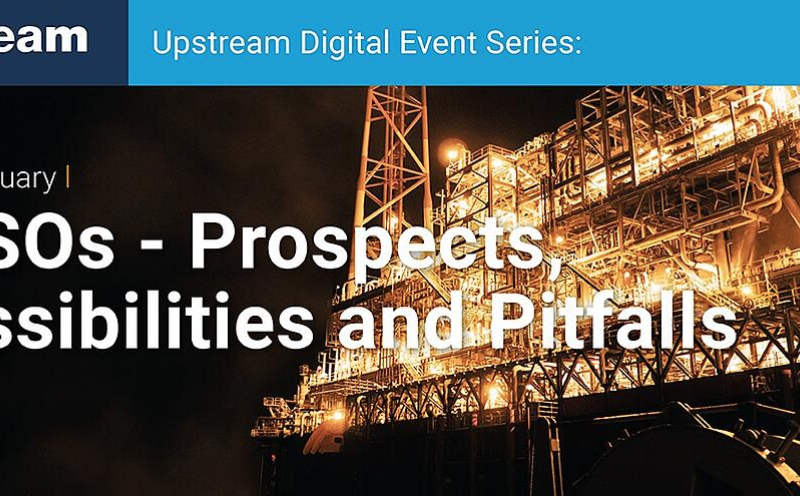 eam

Upstream Digital Event Series:

uary |

SOs - Prospects, ssibilities and Pitfalls